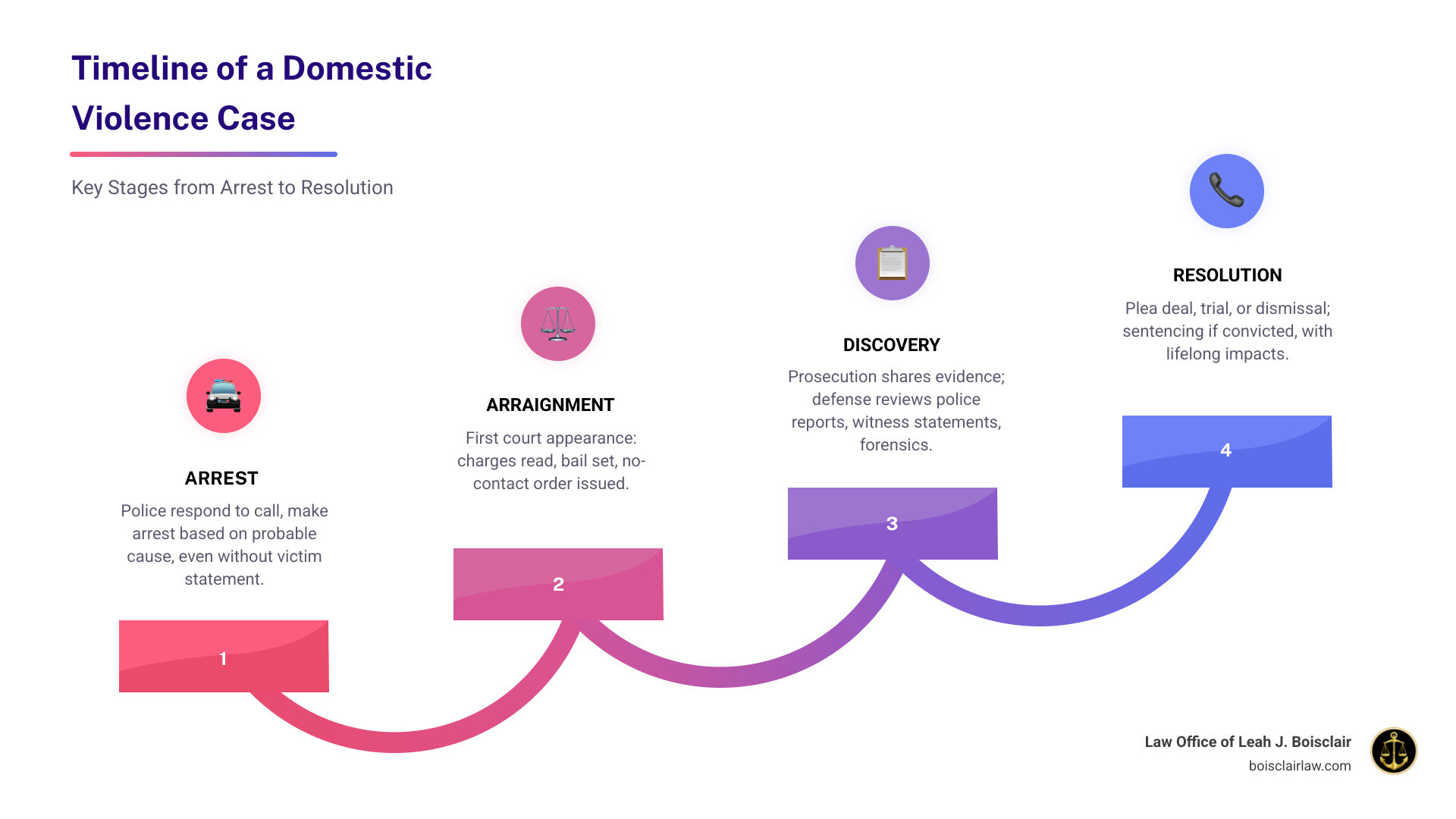 Timeline of a Domestic Violence Case

Key Stages from Arrest to Resolution

ARREST

Police respond to call, make arrest based on probable cause, even without victim statement.

1

ARRAIGNMENT

First court appearance: charges read, bail set, no-contact order issued.

2

DISCOVERY

Prosecution shares evidence; defense reviews police reports, witness statements, forensics.

3

RESOLUTION

Plea deal, trial, or dismissal; sentencing if convicted, with lifelong impacts.

4

Law Office of Leah J. Boisclair
boisclairlaw.com